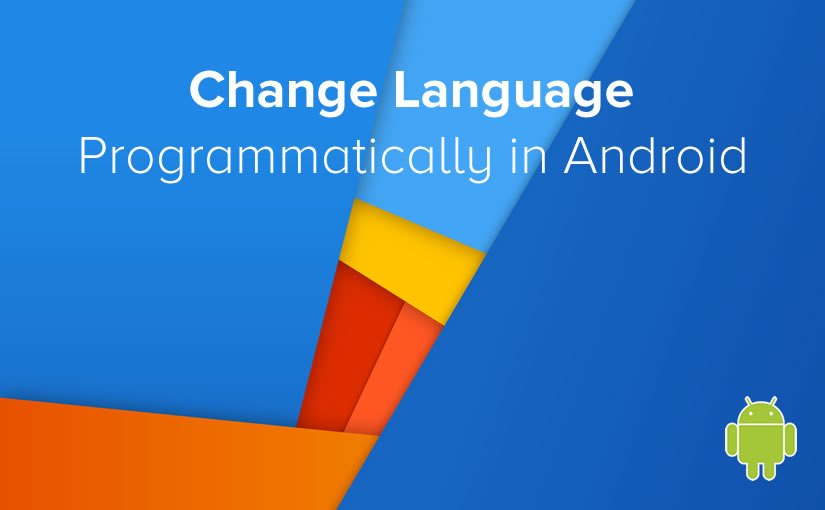 Change Language
Programmatically in Android